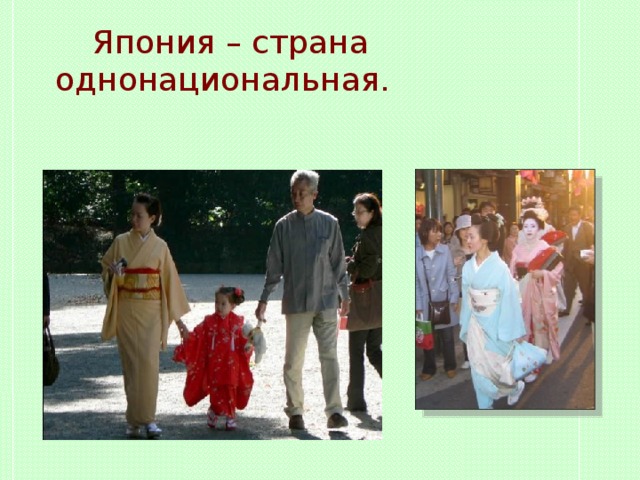 Япония – страна однонациональная.